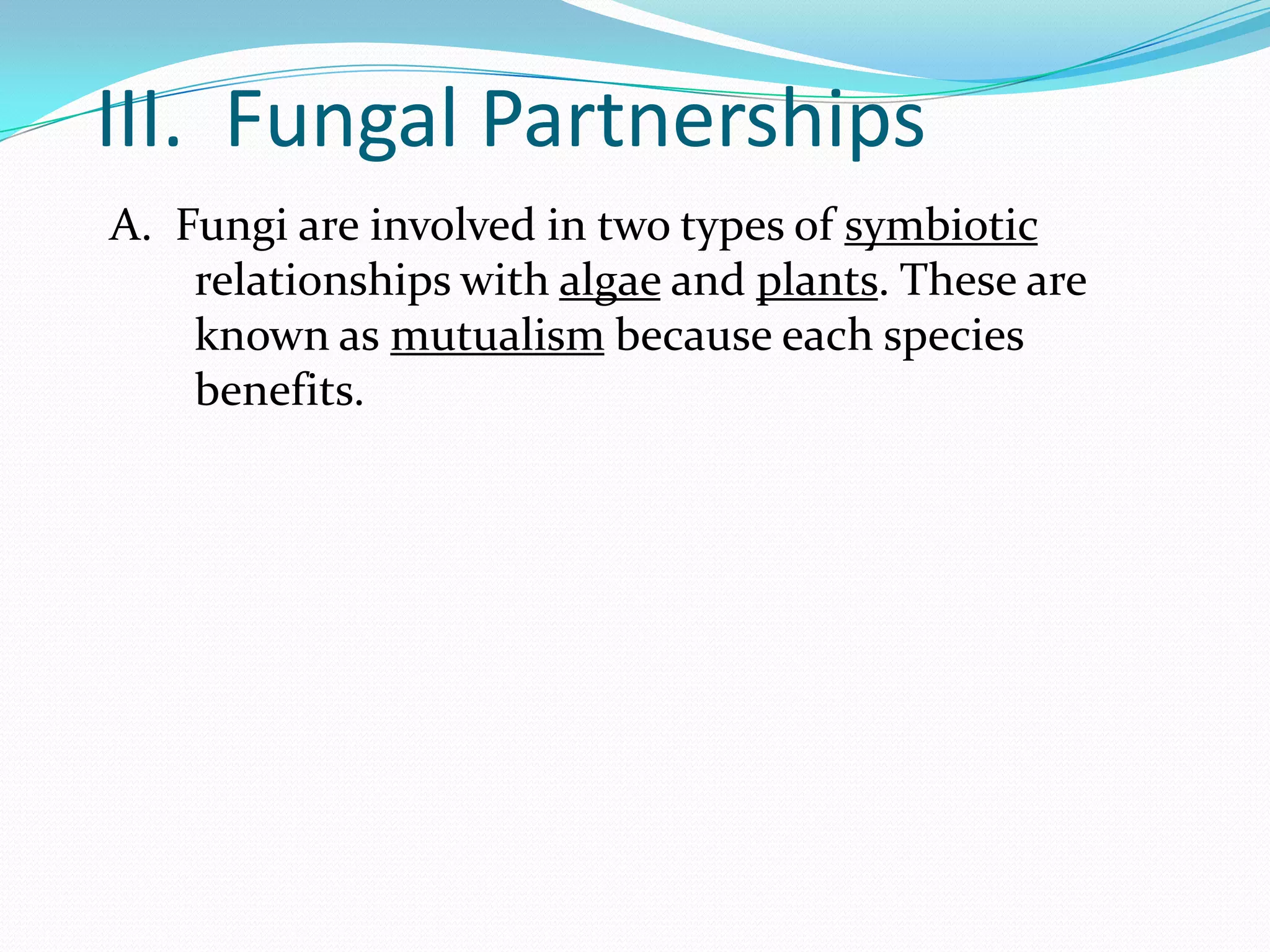 III. Fungal Partnerships

A. Fungi are involved in two types of symbiotic relationships with algae and plants. These are known as mutualism because each species benefits.